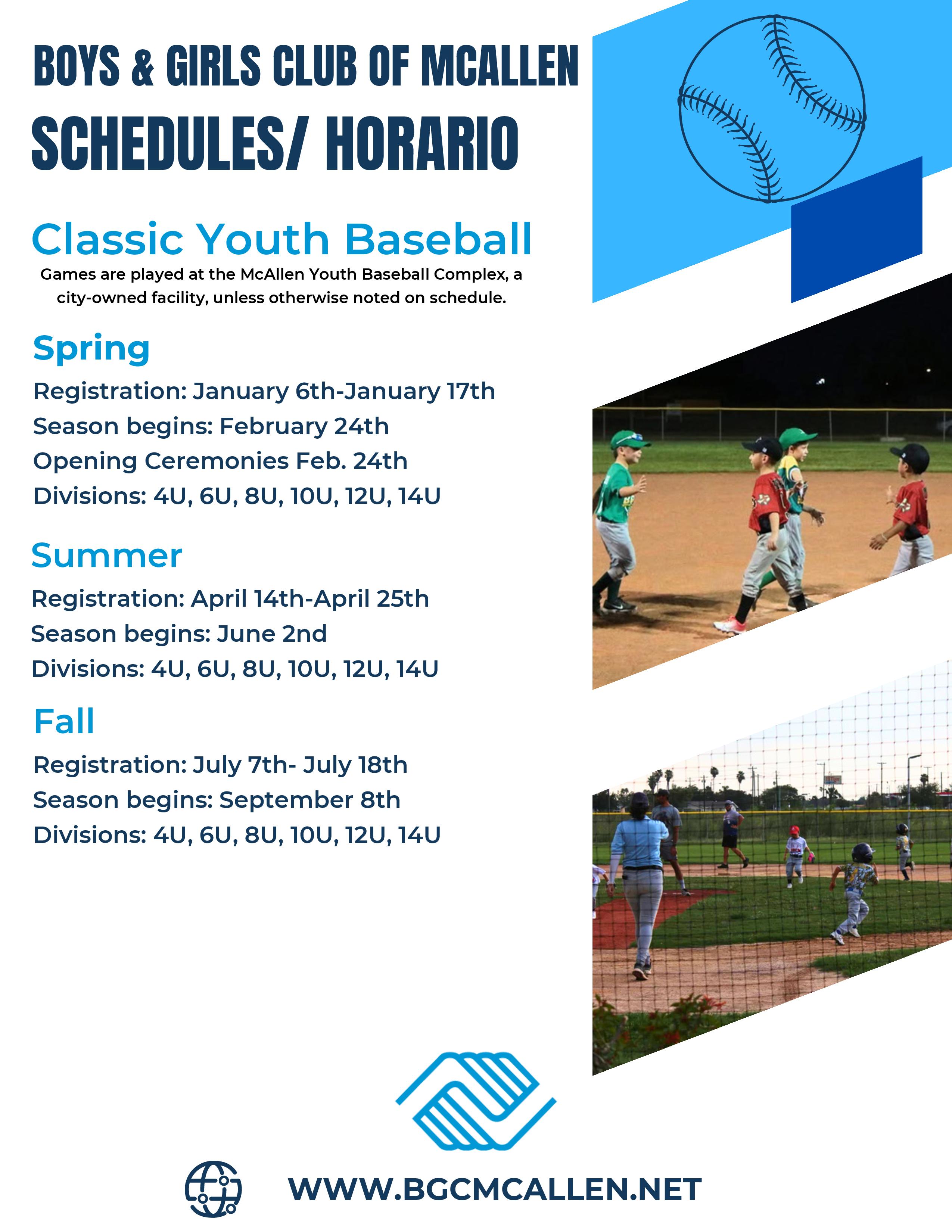 BOYS & GIRLS CLUB OF MCALLEN
SCHEDULES/ HORARIO

Classic Youth Baseball

Games are played at the McAllen Youth Baseball Complex, a city-owned facility, unless otherwise noted on schedule.

Spring

Registration: January 6th-January 17th
Season begins: February 24th
Opening Ceremonies Feb. 24th
Divisions: 4U, 6U, 8U, 10U, 12U, 14U

Summer

Registration: April 14th-April 25th
Season begins: June 2nd
Divisions: 4U, 6U, 8U, 10U, 12U, 14U

Fall

Registration: July 7th- July 18th
Season begins: September 8th
Divisions: 4U, 6U, 8U, 10U, 12U, 14U

WWW.BGCMCALLEN.NET